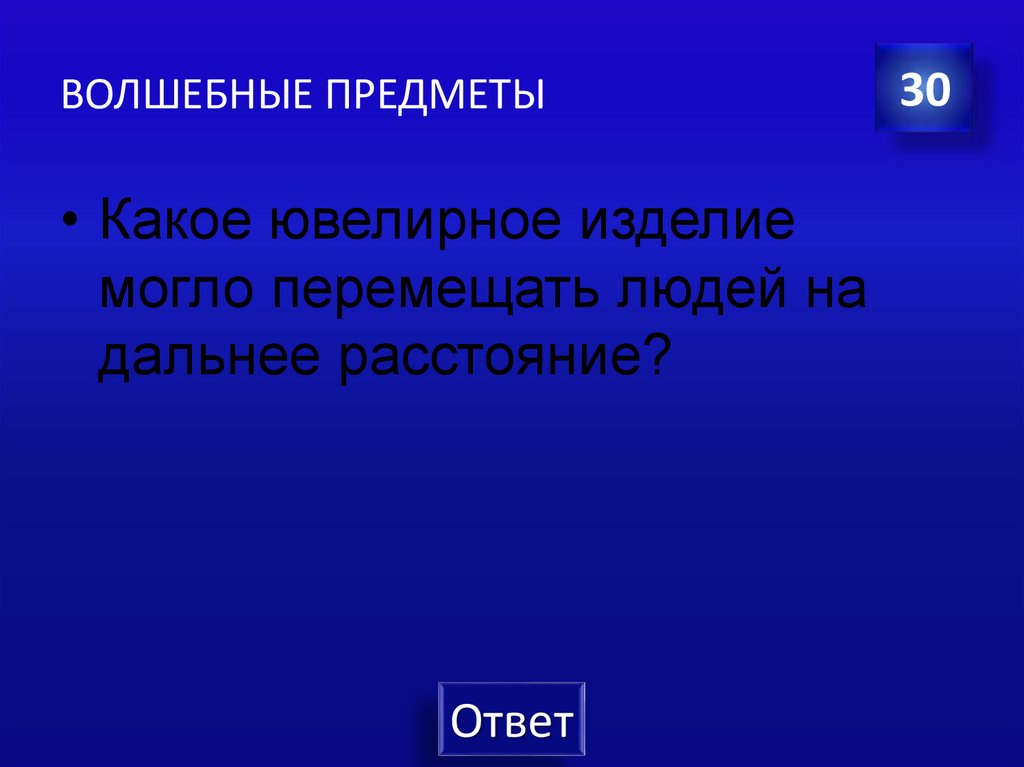 ВОЛШЕБНЫЕ ПРЕДМЕТЫ

30

• Какое ювелирное изделие могло перемещать людей на дальнее расстояние?

Ответ